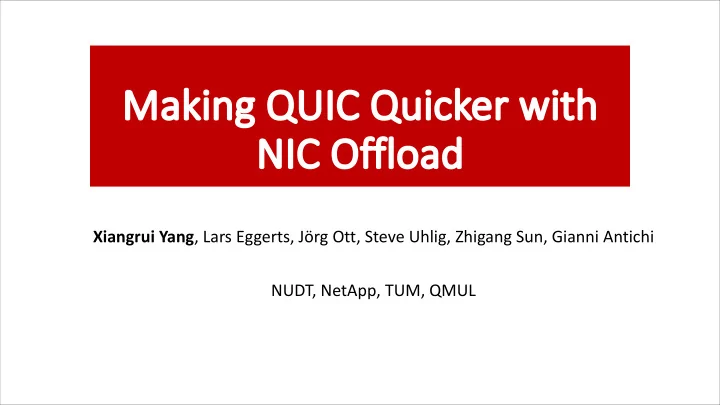 Making QUIC Quicker with NIC Offload

Xiangrui Yang, Lars Eggerts, Jörg Ott, Steve Uhlig, Zhigang Sun, Gianni Antichi

NUDT, NetApp, TUM, QMUL